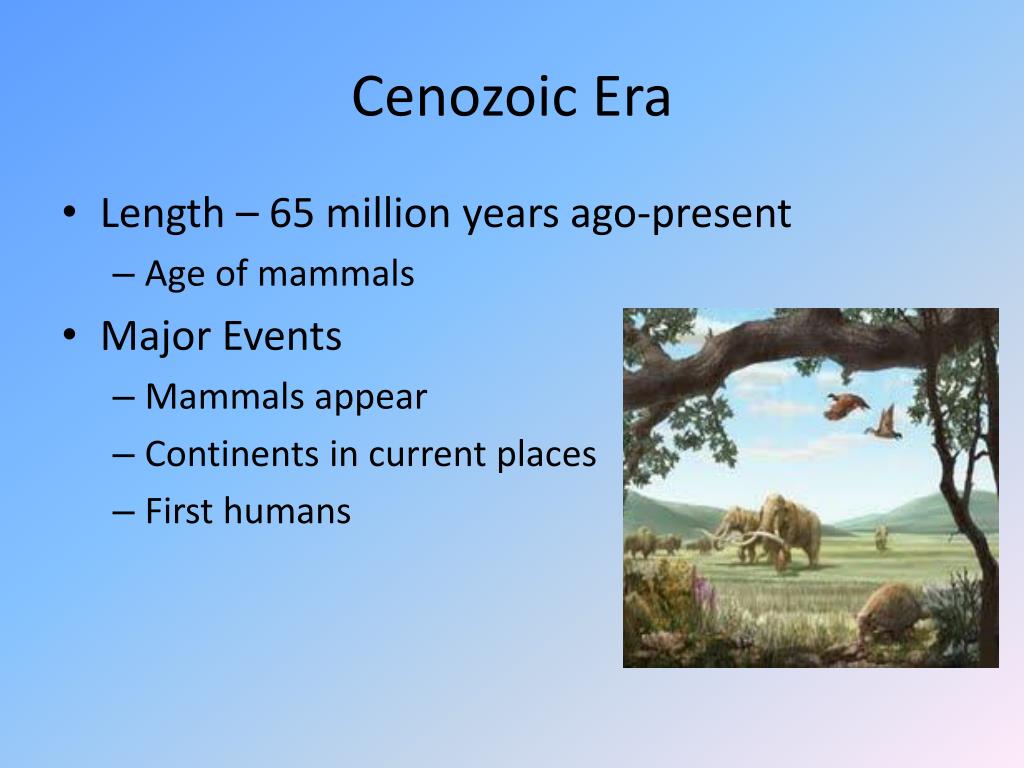 Cenozoic Era

• Length – 65 million years ago-present
  – Age of mammals
• Major Events
  – Mammals appear
  – Continents in current places
  – First humans